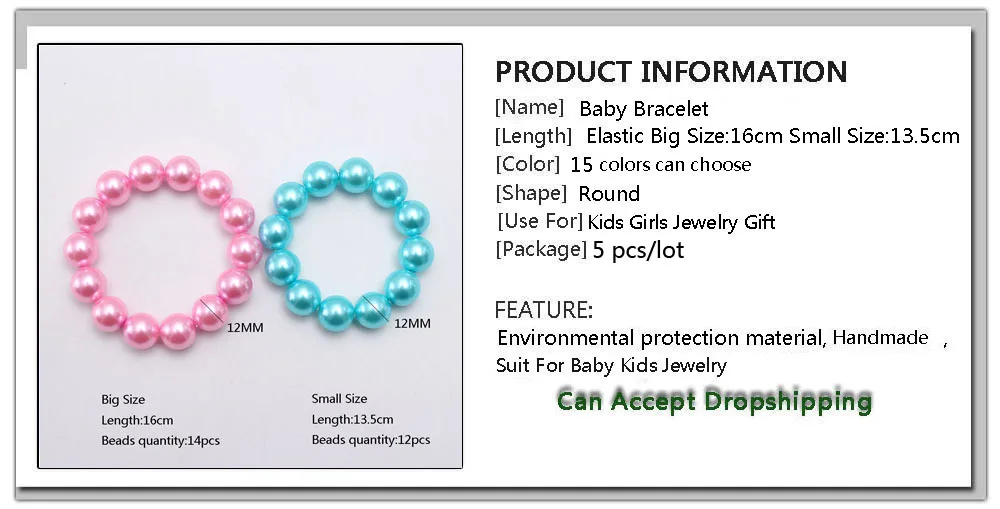 12MM

12MM

Big Size
Length:16cm
Beads quantity:14pcs

Small Size
Length:13.5cm
Beads quantity:12pcs

PRODUCT INFORMATION

[Name] Baby Bracelet
[Length] Elastic Big Size:16cm Small Size:13.5cm
[Color] 15 colors can choose
[Shape] Round
[Use For] Kids Girls Jewelry Gift
[Package] 5 pcs/lot

FEATURE:
Environmental protection material, Handmade ,
Suit For Baby Kids Jewelry

Can Accept Dropshipping